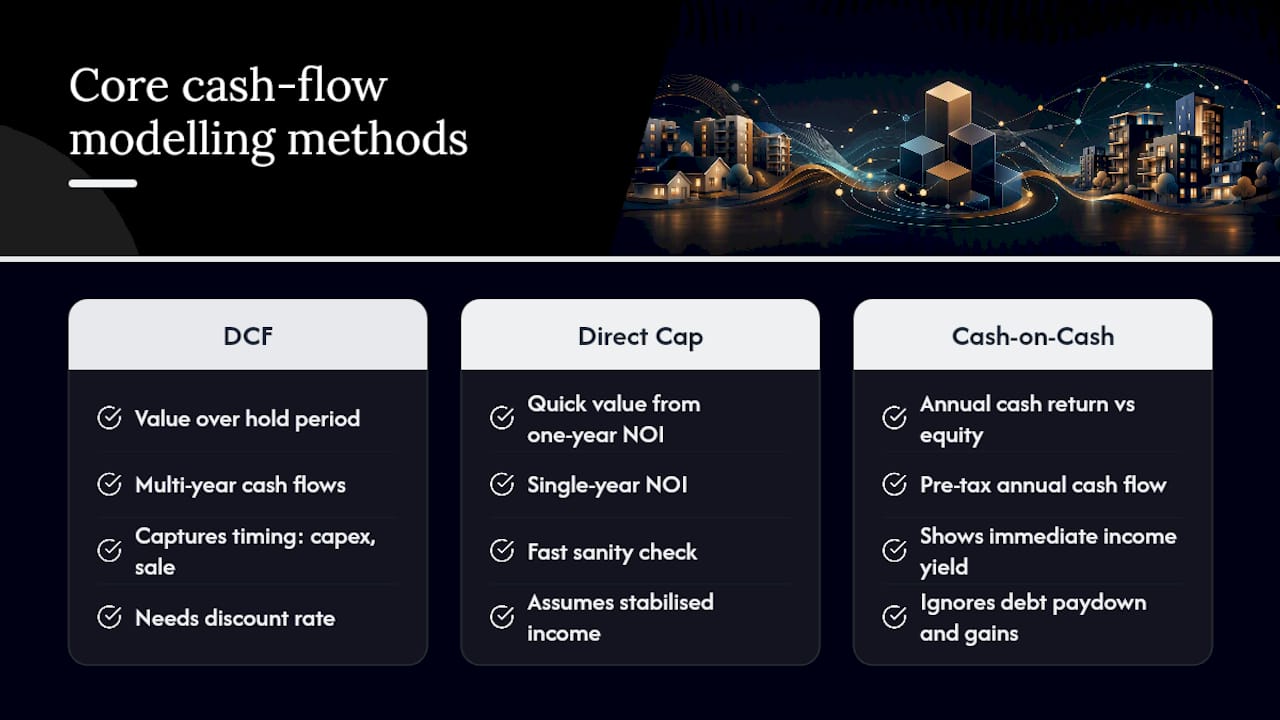 Core cash-flow modelling methods

DCF

Value over hold period

Multi-year cash flows

Captures timing: capex, sale

Needs discount rate

Direct Cap

Quick value from one-year NOI

Single-year NOI

Fast sanity check

Assumes stabilised income

Cash-on-Cash

Annual cash return vs equity

Pre-tax annual cash flow

Shows immediate income yield

Ignores debt paydown and gains